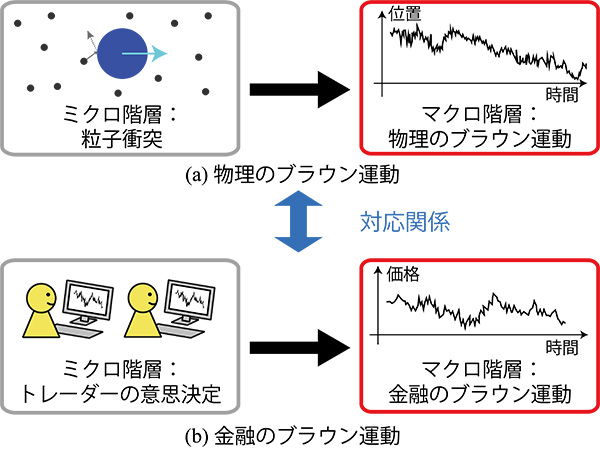 ミクロ階層：
粒子衝突

位置

時間

マクロ階層：
物理のブラウン運動

(a) 物理のブラウン運動

対応関係

ミクロ階層：
トレーダーの意思決定

価格

時間

マクロ階層：
金融のブラウン運動

(b) 金融のブラウン運動